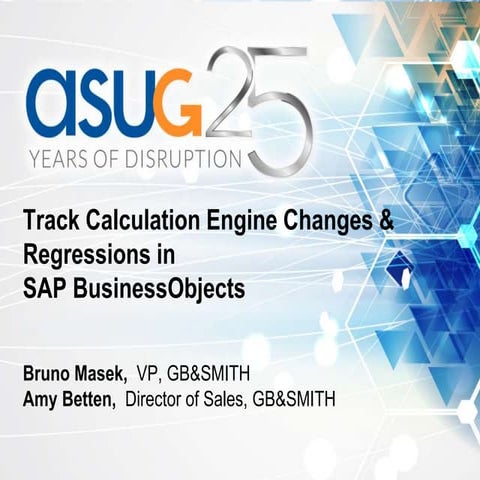 asug 25
YEARS OF DISRUPTION

Track Calculation Engine Changes & Regressions in SAP BusinessObjects

Bruno Masek, VP, GB&SMITH
Amy Betten, Director of Sales, GB&SMITH